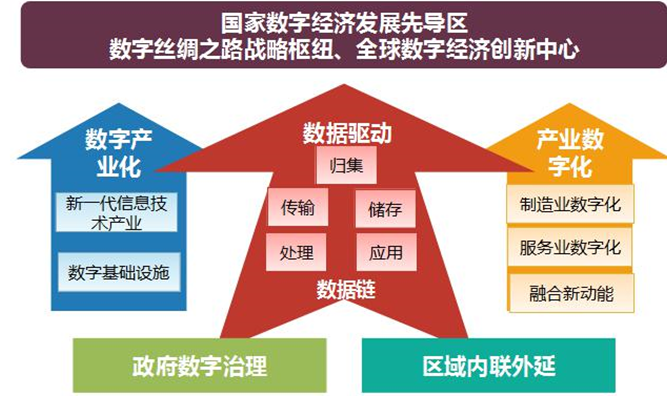 国家数字经济发展先导区
数字丝绸之路战略枢纽、全球数字经济创新中心

数字产业化

新一代信息技术产业

数字基础设施

数据驱动

归集

传输

储存

处理

应用

数据链

产业数字化

制造业数字化

服务业数字化

融合新动能

政府数字治理

区域内联外延